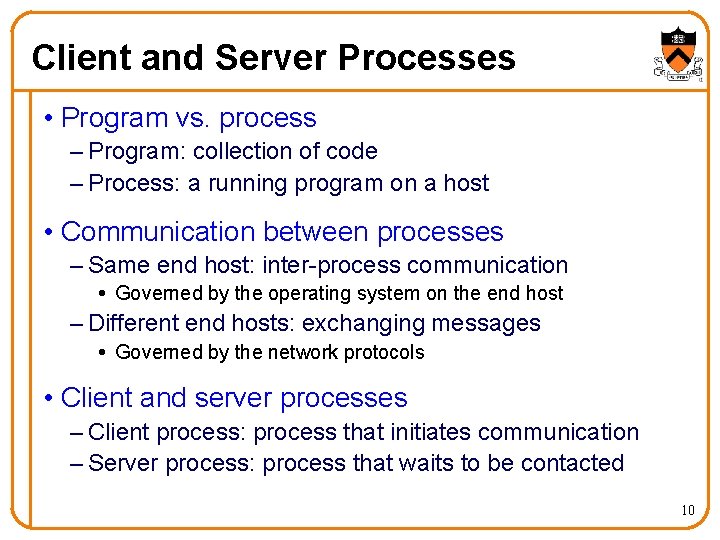 Client and Server Processes

• Program vs. process
– Program: collection of code
– Process: a running program on a host

• Communication between processes
– Same end host: inter-process communication
• Governed by the operating system on the end host
– Different end hosts: exchanging messages
• Governed by the network protocols

• Client and server processes
– Client process: process that initiates communication
– Server process: process that waits to be contacted

10